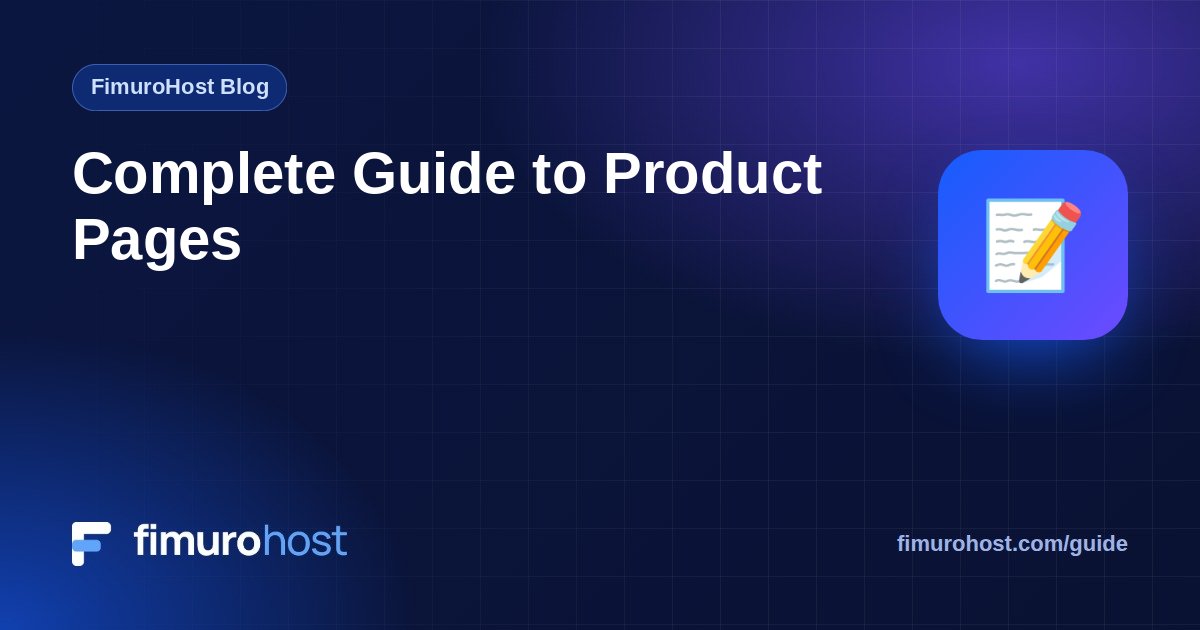 FimuroHost Blog

Complete Guide to Product Pages

fimurohost

fimurohost.com/guide